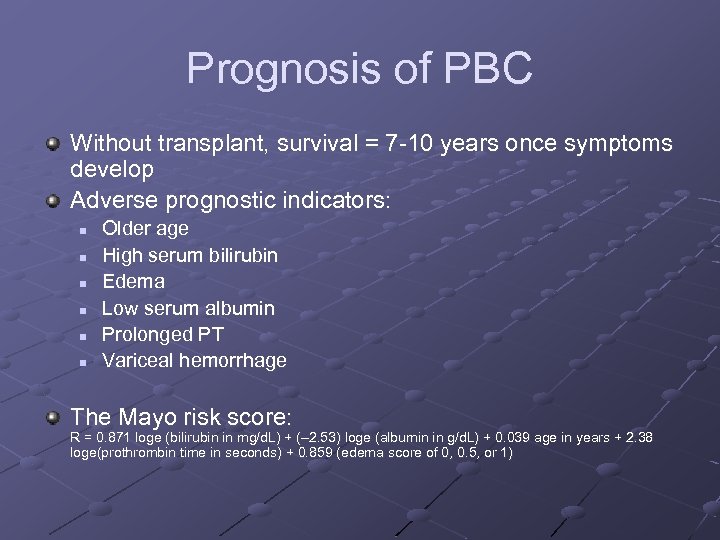 Prognosis of PBC

Without transplant, survival = 7-10 years once symptoms develop

Adverse prognostic indicators:

Older age

High serum bilirubin

Edema

Low serum albumin

Prolonged PT

Variceal hemorrhage

The Mayo risk score:
R = 0.871 loge (bilirubin in mg/dL) + (–2.53) loge (albumin in g/dL) + 0.039 age in years + 2.38 loge(prothrombin time in seconds) + 0.859 (edema score of 0, 0.5, or 1)